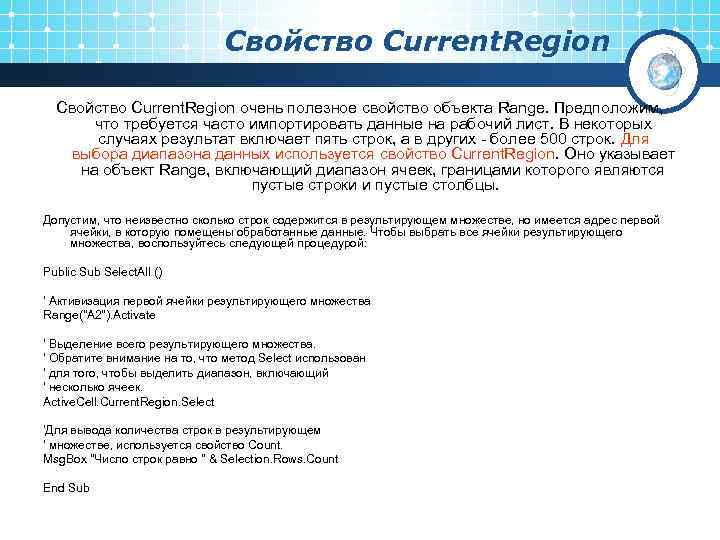 Свойство CurrentRegion

Свойство CurrentRegion очень полезное свойство объекта Range. Предположим, что требуется часто импортировать данные на рабочий лист. В некоторых случаях результат включает пять строк, а в других - более 500 строк. Для выбора диапазона данных используется свойство CurrentRegion. Оно указывает на объект Range, включающий диапазон ячеек, границами которого являются пустые строки и пустые столбцы.

Допустим, что неизвестно сколько строк содержится в результирующем множестве, но имеется адрес первой ячейки, в которую помещены обработанные данные. Чтобы выбрать все ячейки результирующего множества, воспользуйтесь следующей процедурой:

Public Sub SelectAll ()

' Активизация первой ячейки результирующего множества
Range("A2").Activate

' Выделение всего результирующего множества.
' Обратите внимание на то, что метод Select использован
' для того, чтобы выделить диапазон, включающий
' несколько ячеек.
ActiveCell.CurrentRegion.Select

'Для вывода количества строк в результирующем
' множестве, используется свойство Count.
MsgBox "Число строк равно " & Selection.Rows.Count

End Sub